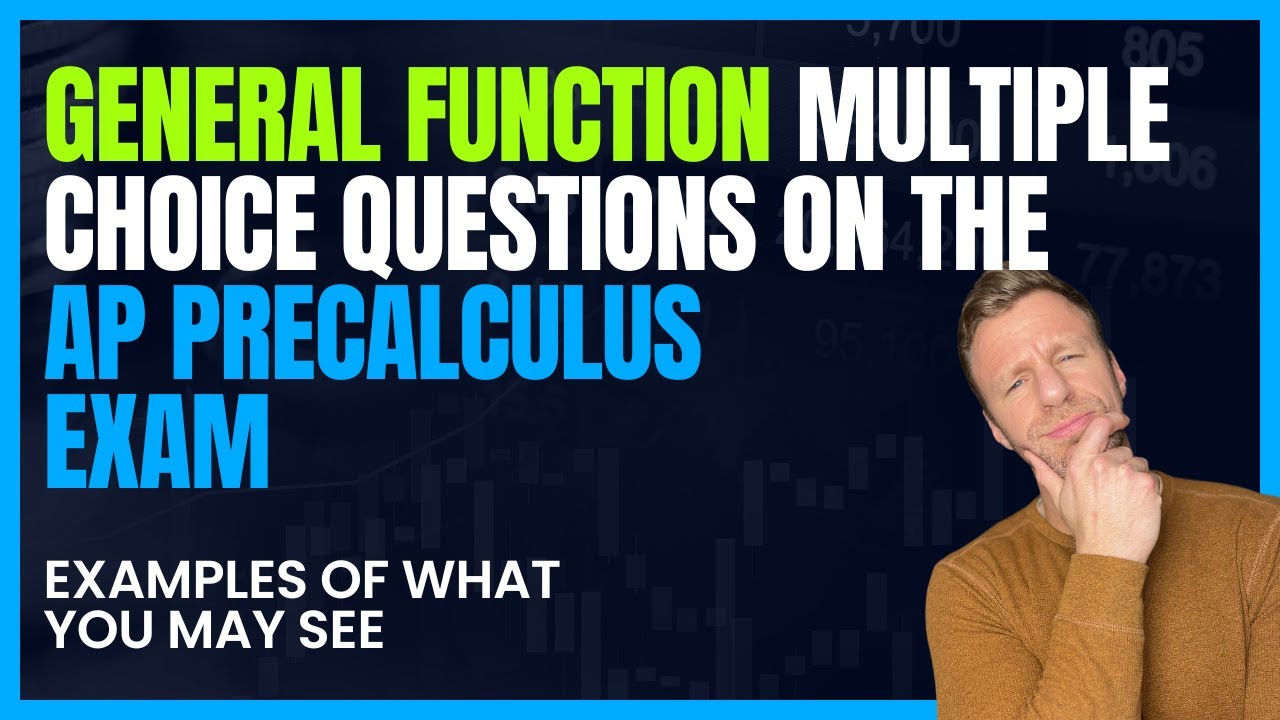 GENERAL FUNCTION MULTIPLE CHOICE QUESTIONS ON THE AP PRECALCULUS EXAM

EXAMPLES OF WHAT YOU MAY SEE